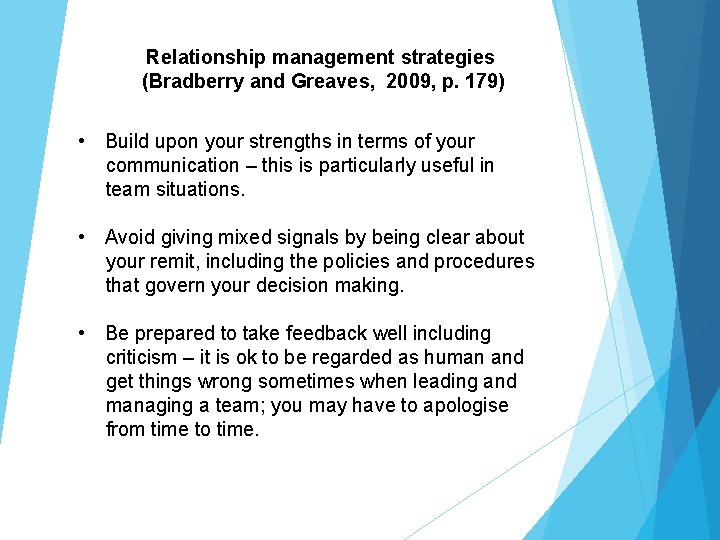 Relationship management strategies
(Bradberry and Greaves, 2009, p. 179)

• Build upon your strengths in terms of your communication – this is particularly useful in team situations.

• Avoid giving mixed signals by being clear about your remit, including the policies and procedures that govern your decision making.

• Be prepared to take feedback well including criticism – it is ok to be regarded as human and get things wrong sometimes when leading and managing a team; you may have to apologise from time to time.